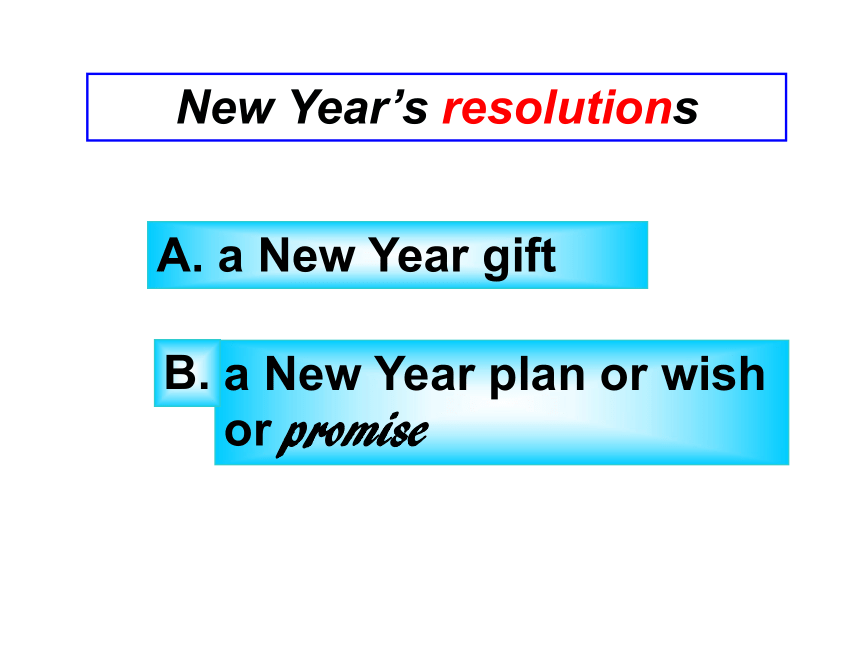 New Year's resolutions

A. a New Year gift

B. a New Year plan or wish or promise